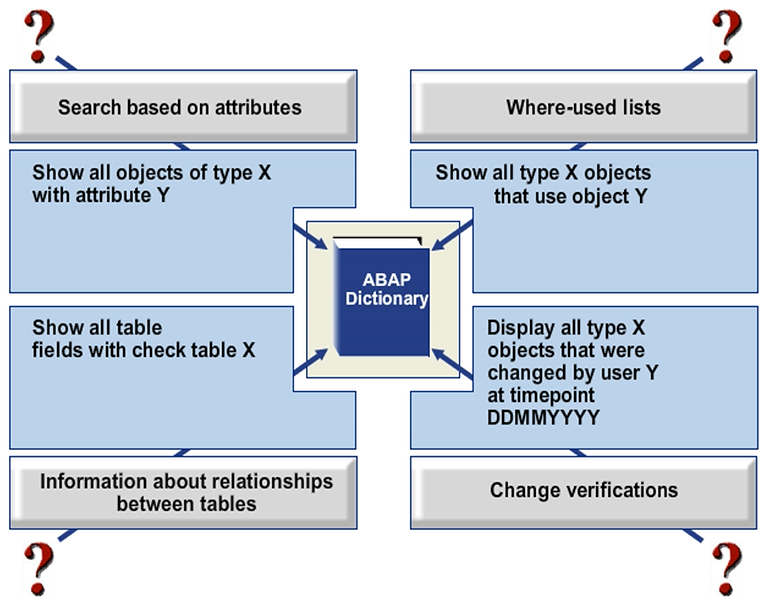 ?

?

Search based on attributes

Show all objects of type X with attribute Y

Where-used lists

Show all type X objects that use object Y

ABAP Dictionary

Show all table fields with check table X

Information about relationships between tables

Display all type X objects that were changed by user Y at timepoint DDMMYYYY

Change verifications

?

?